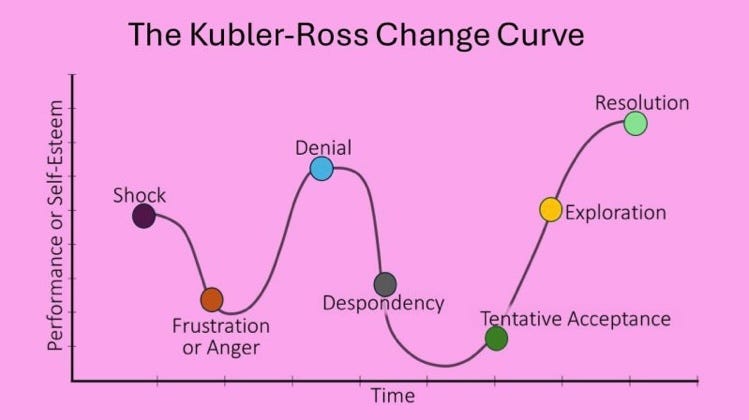 The Kubler-Ross Change Curve

Performance or Self-Esteem

Shock

Frustration or Anger

Denial

Despondency

Tentative Acceptance

Exploration

Resolution

Time